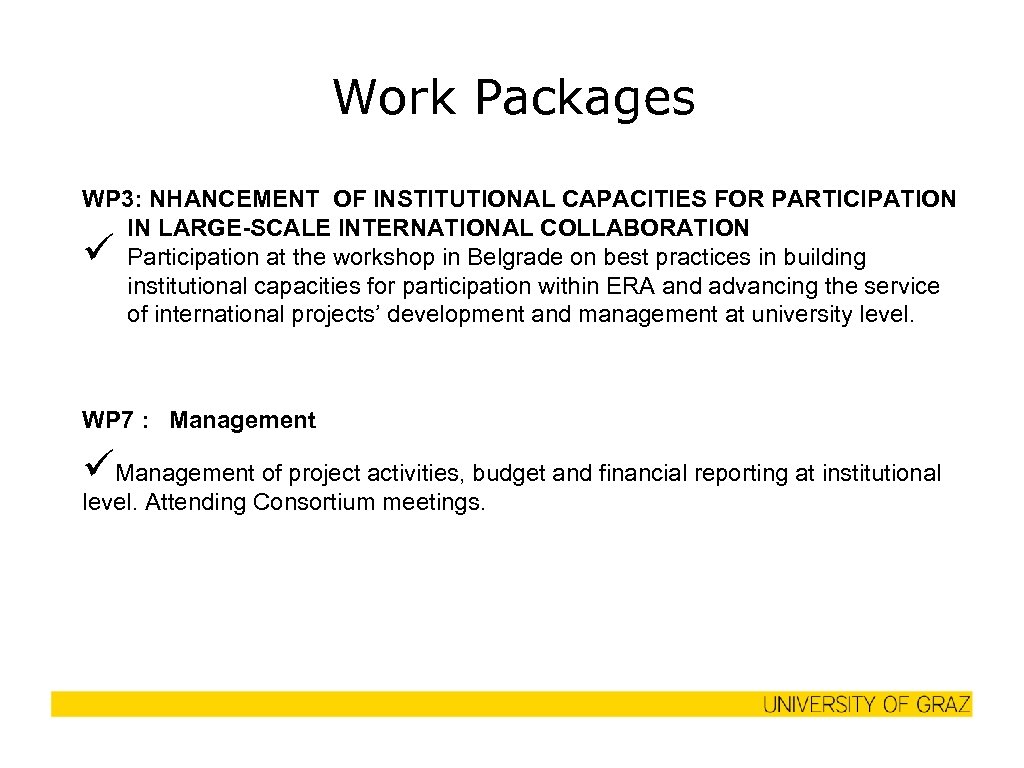 Work Packages

WP3: NHANCEMENT OF INSTITUTIONAL CAPACITIES FOR PARTICIPATION IN LARGE-SCALE INTERNATIONAL COLLABORATION

✓ Participation at the workshop in Belgrade on best practices in building institutional capacities for participation within ERA and advancing the service of international projects' development and management at university level.

WP7 : Management

✓Management of project activities, budget and financial reporting at institutional level. Attending Consortium meetings.

UNIVERSITY OF GRAZ